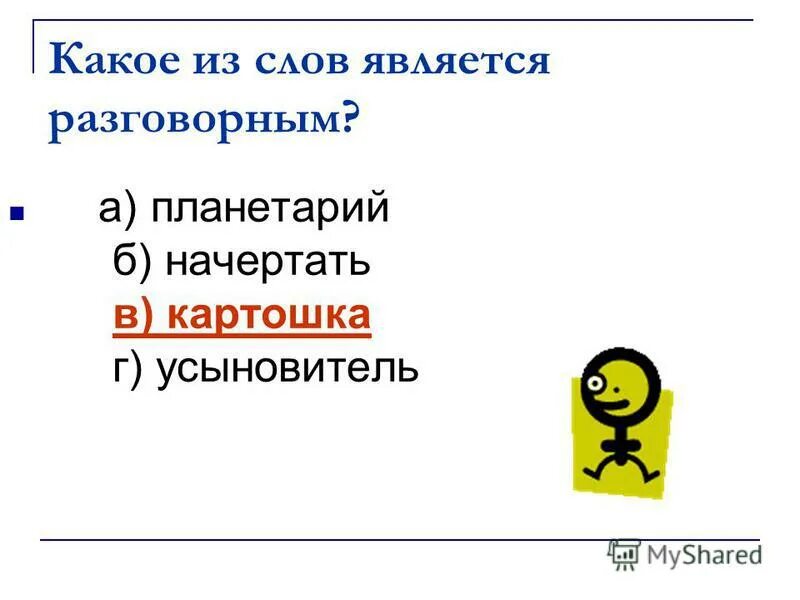 Какое из слов является разговорным?

а) планетарий
б) начертать
в) картошка
г) усыновитель

MyShared